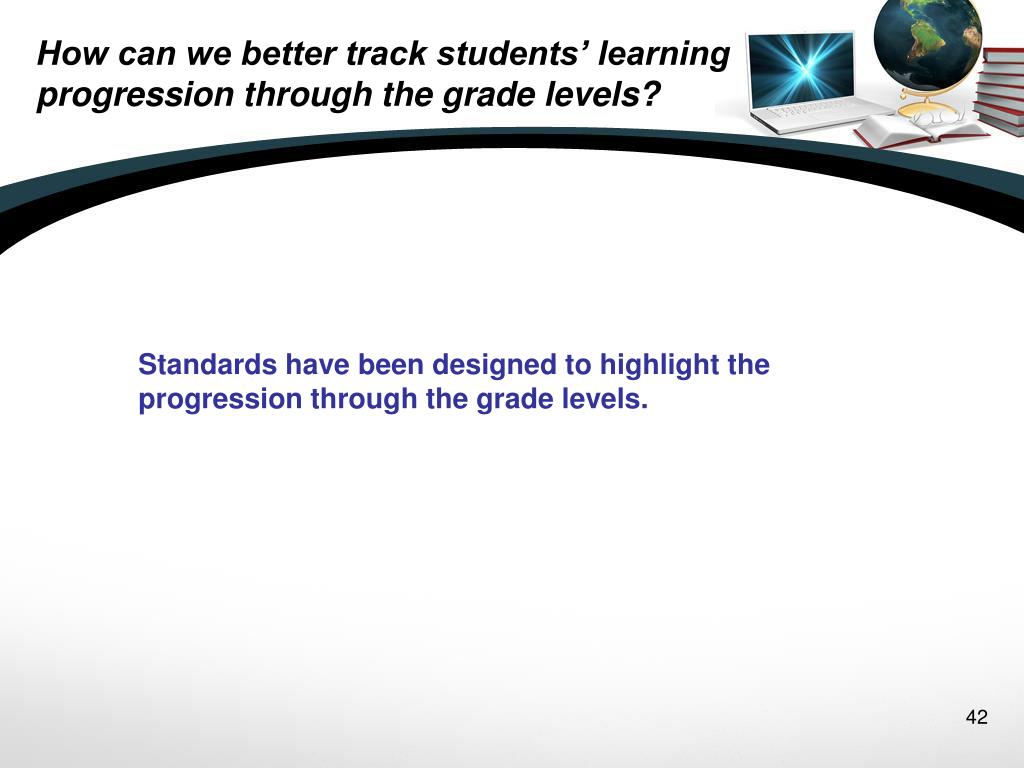 How can we better track students’ learning progression through the grade levels?

Standards have been designed to highlight the progression through the grade levels.

42